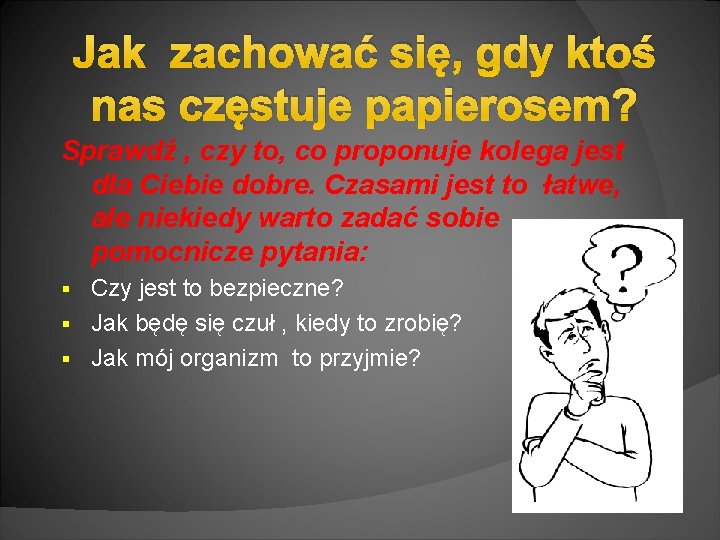 Jak zachować się, gdy ktoś nas częstuje papierosem?

Sprawdź , czy to, co proponuje kolega jest dla Ciebie dobre. Czasami jest to łatwe, ale niekiedy warto zadać sobie pomocnicze pytania:

- Czy jest to bezpieczne?
- Jak będę się czuł , kiedy to zrobię?
- Jak mój organizm to przyjmie?

?